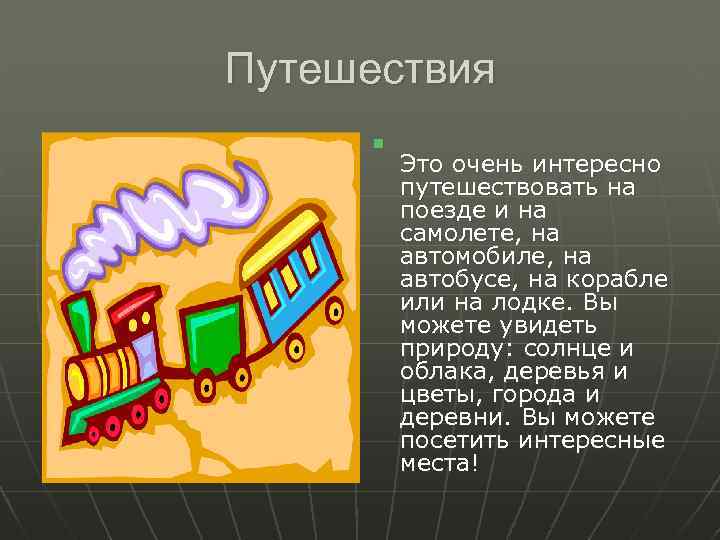 Путешествия

Это очень интересно путешествовать на поезде и на самолете, на автомобиле, на автобусе, на корабле или на лодке. Вы можете увидеть природу: солнце и облака, деревья и цветы, города и деревни. Вы можете посетить интересные места!